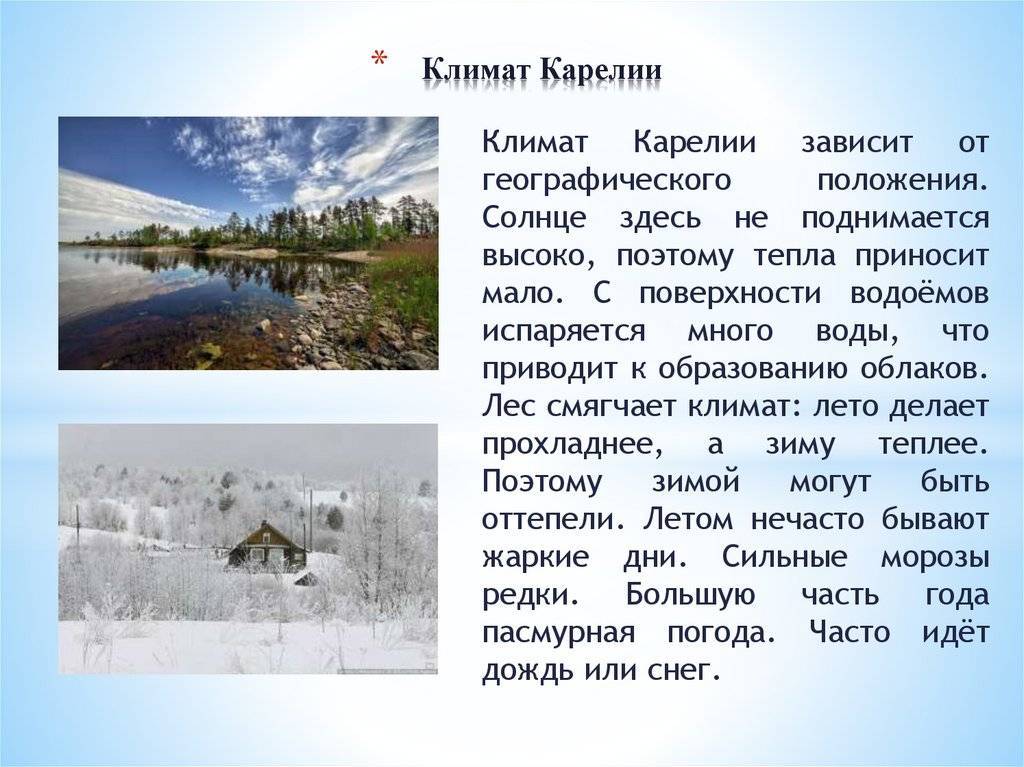 * Климат Карелии

Климат Карелии зависит от географического положения. Солнце здесь не поднимается высоко, поэтому тепла приносит мало. С поверхности водоёмов испаряется много воды, что приводит к образованию облаков. Лес смягчает климат: лето делает прохладнее, а зиму теплее. Поэтому зимой могут быть оттепели. Летом нечасто бывают жаркие дни. Сильные морозы редки. Большую часть года пасмурная погода. Часто идёт дождь или снег.